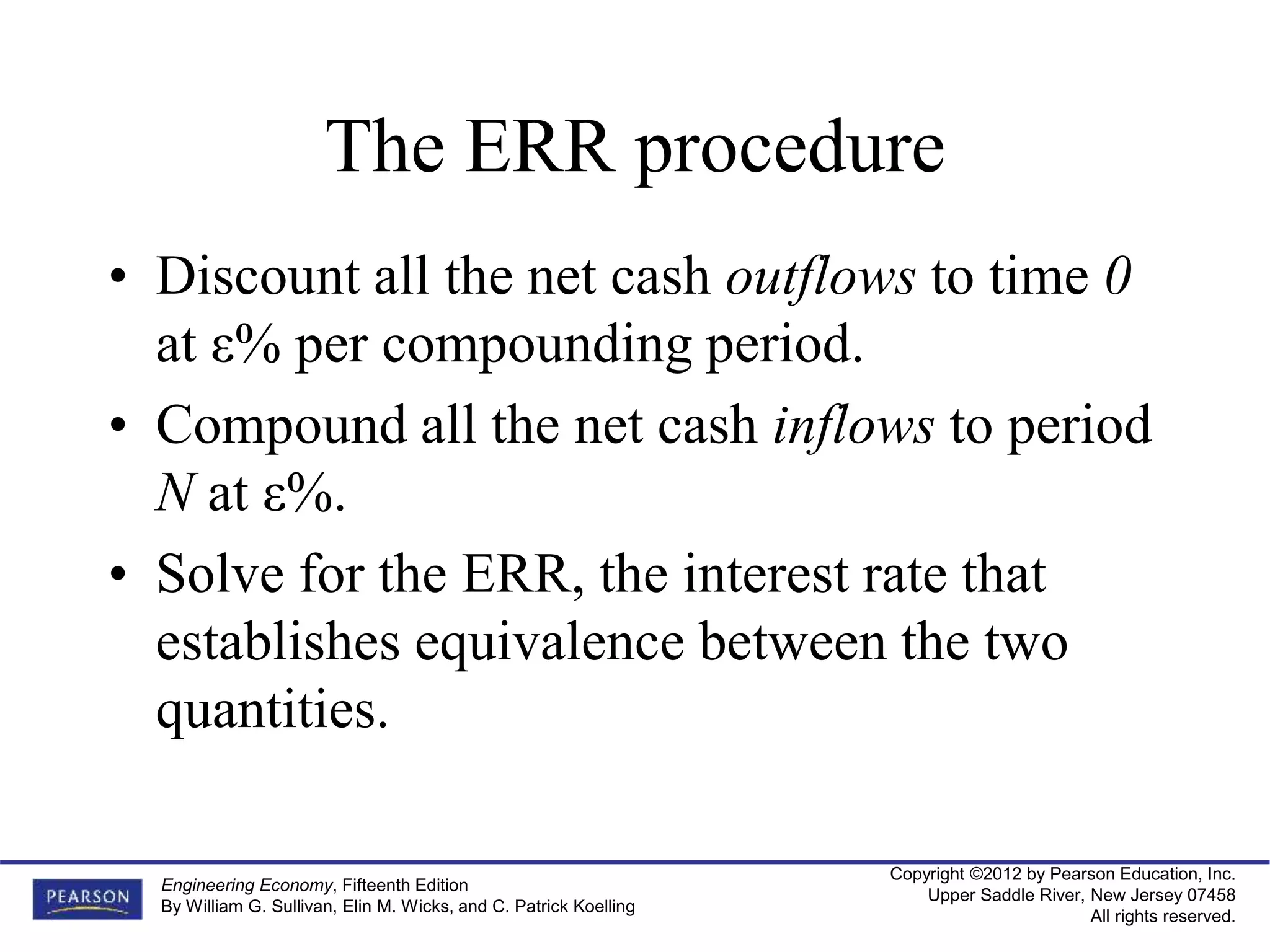 The ERR procedure

• Discount all the net cash outflows to time 0 at ε% per compounding period.

• Compound all the net cash inflows to period N at ε%.

• Solve for the ERR, the interest rate that establishes equivalence between the two quantities.

PEARSON

Engineering Economy, Fifteenth Edition
By William G. Sullivan, Elin M. Wicks, and C. Patrick Koelling

Copyright ©2012 by Pearson Education, Inc.
Upper Saddle River, New Jersey 07458
All rights reserved.